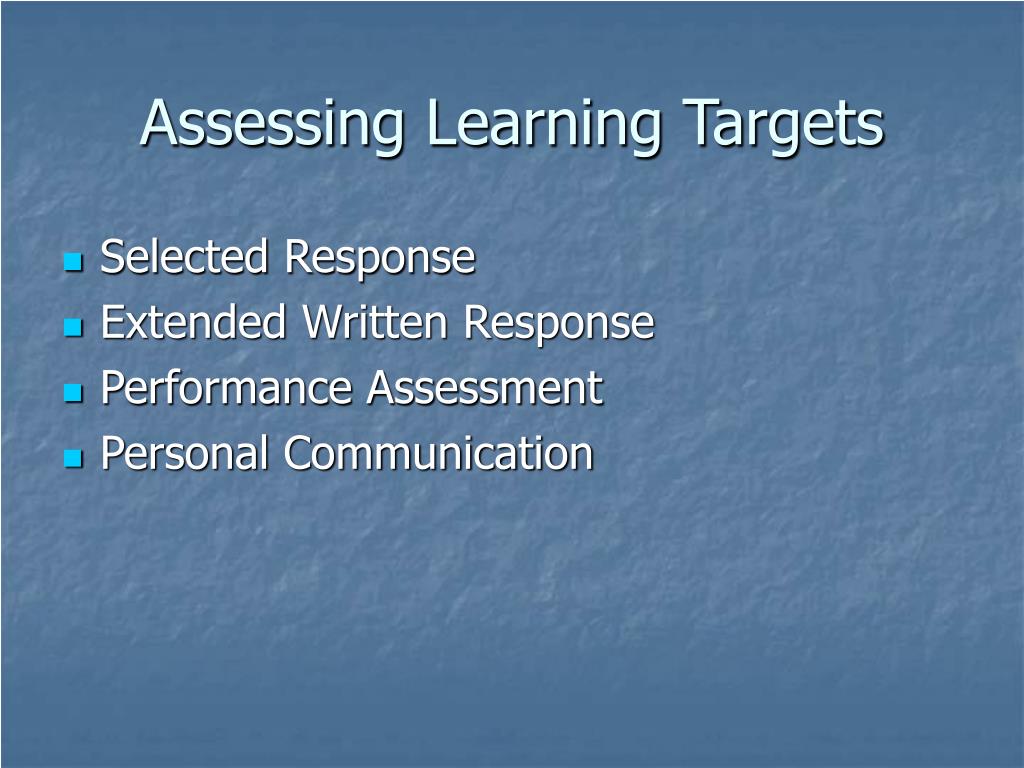 Assessing Learning Targets

- Selected Response
- Extended Written Response
- Performance Assessment
- Personal Communication